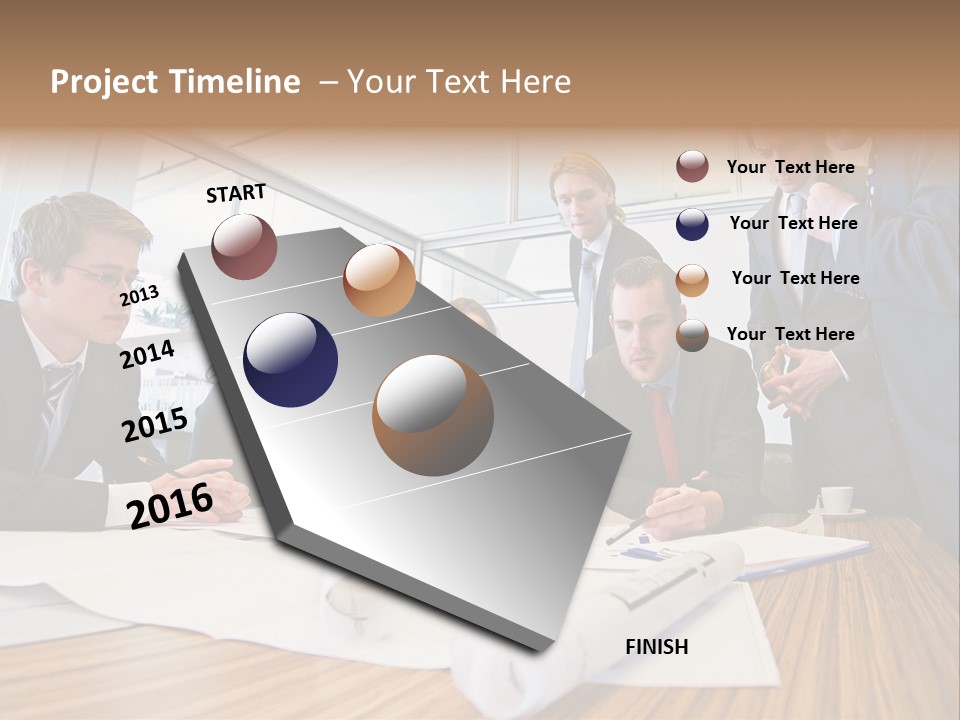 Project Timeline – Your Text Here

START

2013

2014

2015

2016

FINISH

Your Text Here

Your Text Here

Your Text Here

Your Text Here